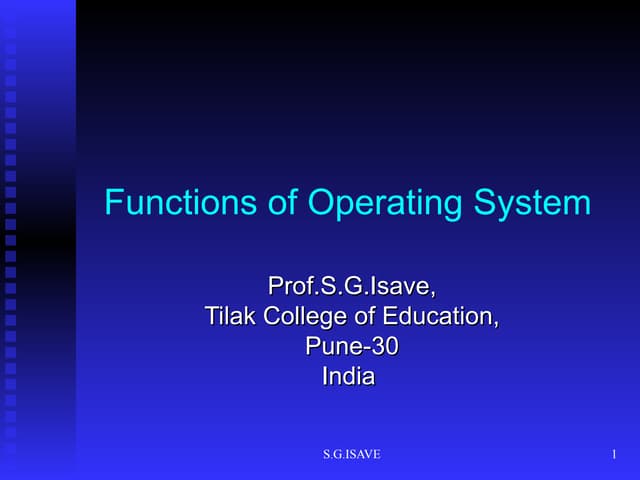 Functions of Operating System

Prof.S.G.Isave,
Tilak College of Education,
Pune-30
India

S.G.ISAVE

1